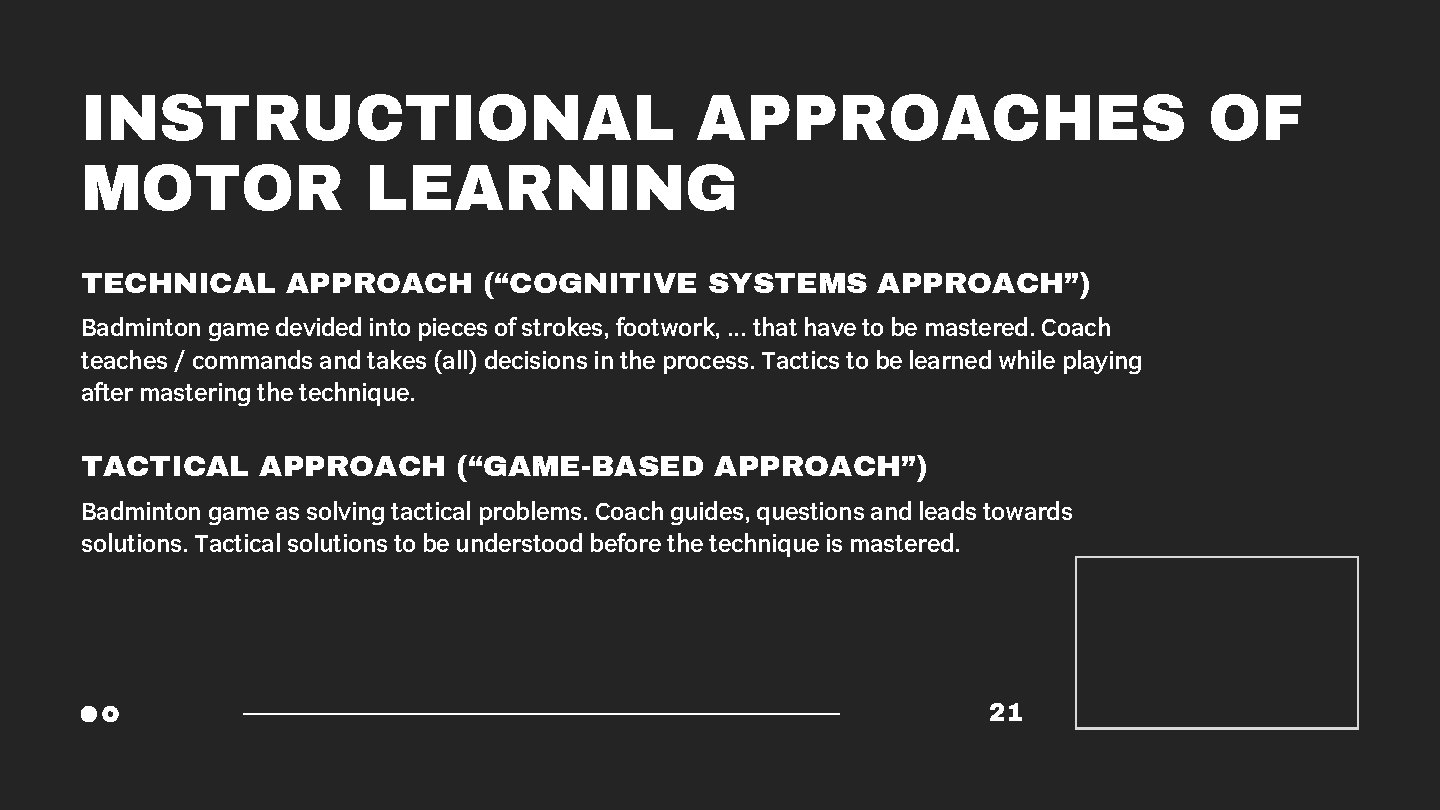 INSTRUCTIONAL APPROACHES OF MOTOR LEARNING

TECHNICAL APPROACH (“COGNITIVE SYSTEMS APPROACH”)

Badminton game devided into pieces of strokes, footwork, … that have to be mastered. Coach teaches / commands and takes (all) decisions in the process. Tactics to be learned while playing after mastering the technique.

TACTICAL APPROACH (“GAME-BASED APPROACH”)

Badminton game as solving tactical problems. Coach guides, questions and leads towards solutions. Tactical solutions to be understood before the technique is mastered.

21